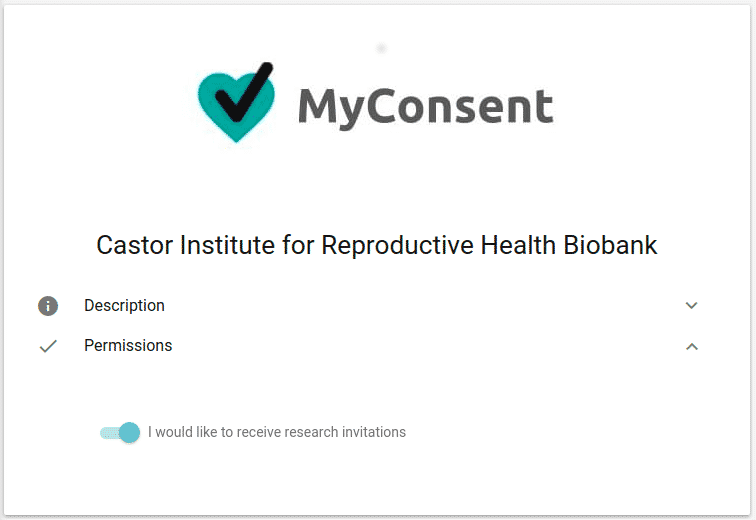 MyConsent

Castor Institute for Reproductive Health Biobank

Description

Permissions

I would like to receive research invitations